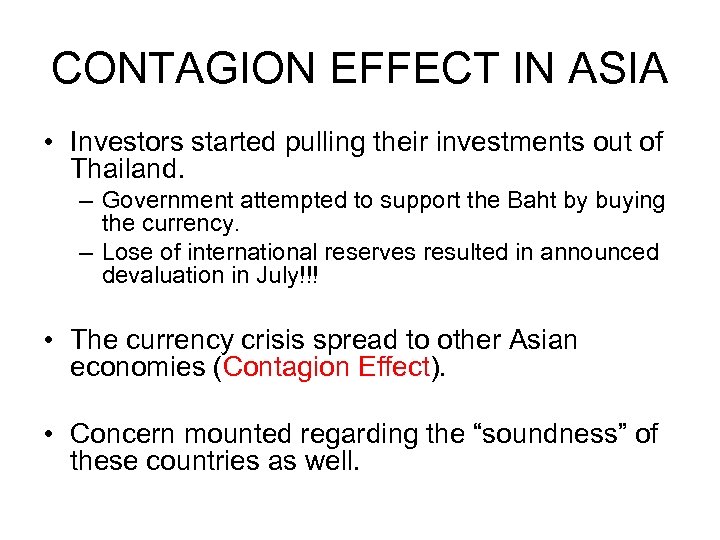 CONTAGION EFFECT IN ASIA

• Investors started pulling their investments out of Thailand.
– Government attempted to support the Baht by buying the currency.
– Lose of international reserves resulted in announced devaluation in July!!!

• The currency crisis spread to other Asian economies (Contagion Effect).

• Concern mounted regarding the “soundness” of these countries as well.